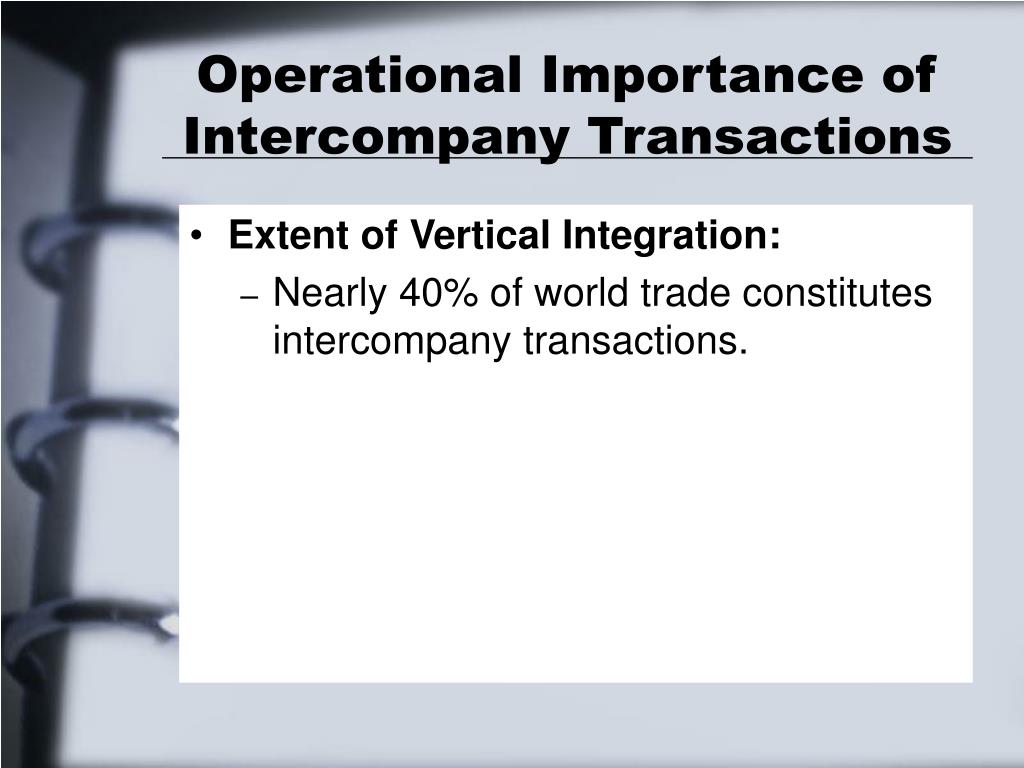 Operational Importance of Intercompany Transactions

• Extent of Vertical Integration:
– Nearly 40% of world trade constitutes intercompany transactions.